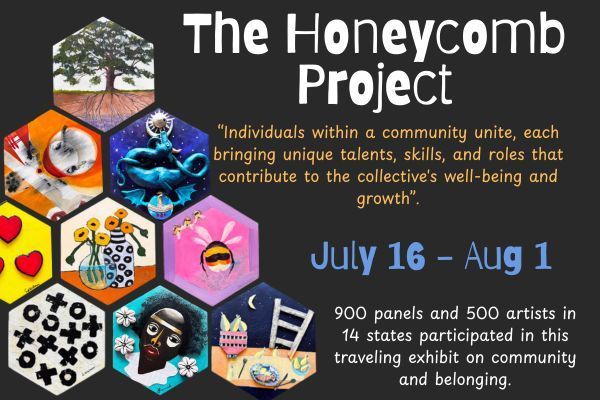 The Honeycomb Project

"Individuals within a community unite, each bringing unique talents, skills, and roles that contribute to the collective's well-being and growth".

July 16 - Aug 1

900 panels and 500 artists in 14 states participated in this traveling exhibit on community and belonging.